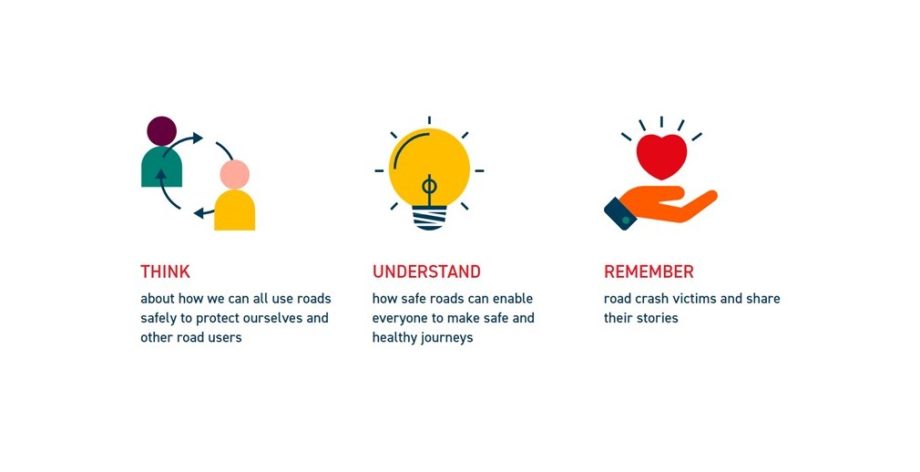 THINK
about how we can all use roads safely to protect ourselves and other road users

UNDERSTAND
how safe roads can enable everyone to make safe and healthy journeys

REMEMBER
road crash victims and share their stories